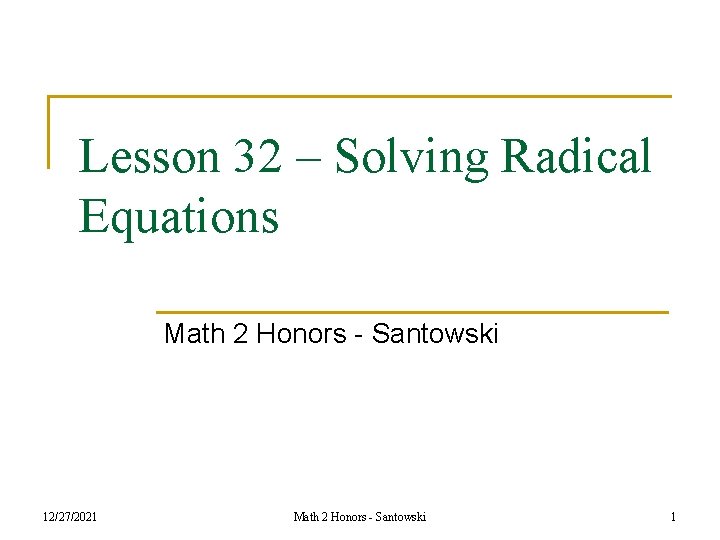 Lesson 32 – Solving Radical Equations

Math 2 Honors - Santowski

12/27/2021 Math 2 Honors - Santowski 1